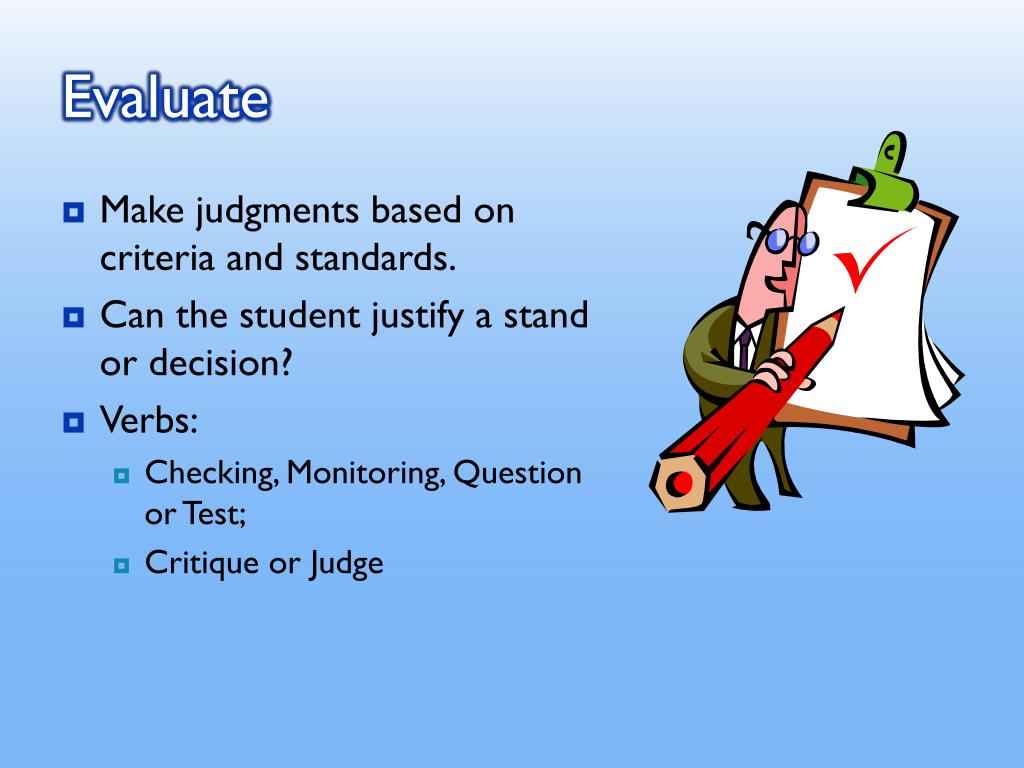 Evaluate

Make judgments based on criteria and standards.

Can the student justify a stand or decision?

Verbs:

Checking, Monitoring, Question or Test;

Critique or Judge